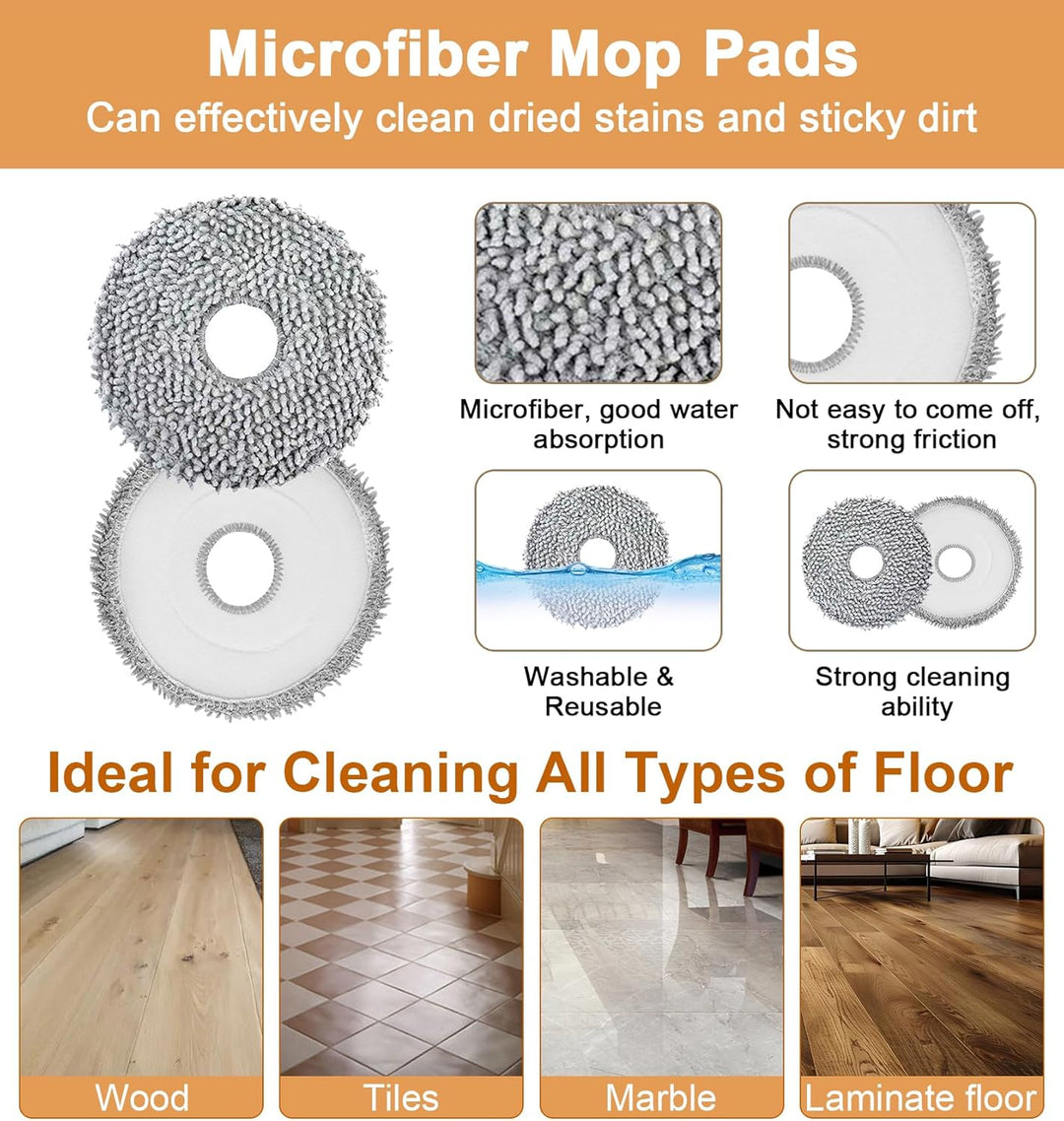 Microfiber Mop Pads
Can effectively clean dried stains and sticky dirt

Microfiber, good water absorption

Not easy to come off, strong friction

Washable & Reusable

Strong cleaning ability

Ideal for Cleaning All Types of Floor

Wood

Tiles

Marble

Laminate floor